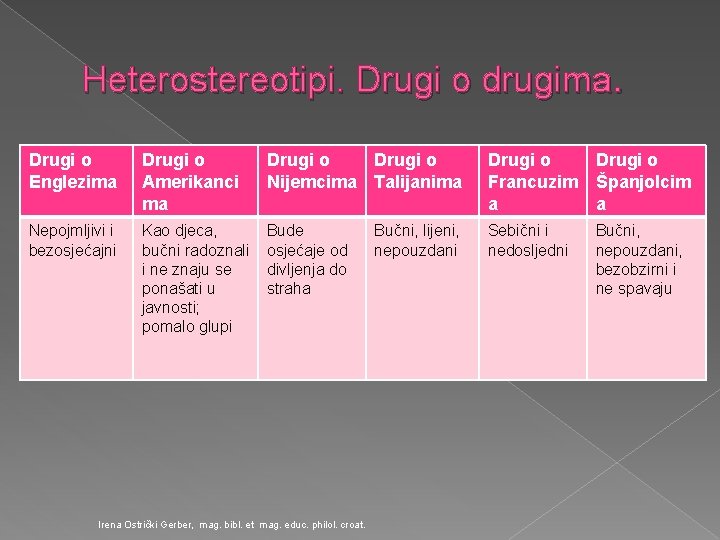 Heterostereotipi. Drugi o drugima.

| Drugi o Englezima | Drugi o Amerikancima | Drugi o Nijemcima | Drugi o Talijanima | Drugi o Francuzima | Drugi o Španjolcima |
|---|---|---|---|---|---|
| Nepojmljivi i bezosjećajni | Kao djeca, bučni radoznali i ne znaju se ponašati u javnosti; pomalo glupi | Bude osjećaje od divljenja do straha | Bučni, lijeni, nepouzdani | Sebični i nedosljedni | Bučni, nepouzdani, bezobzirni i ne spavaju |

Irena Ostrički Gerber, mag. bibl. et mag. educ. philol. croat.